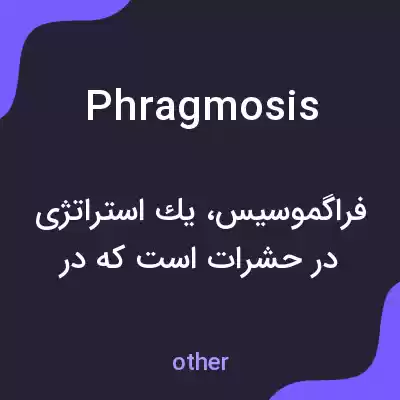 Phragmosis

فراگموسیس، یك استراتژی در حشرات است که در

other